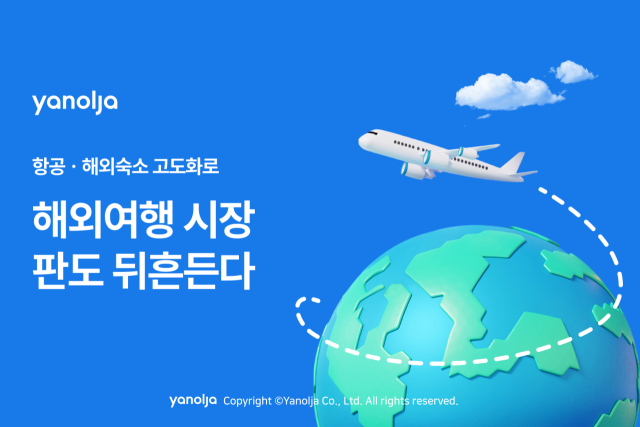 yanolja

항공 · 해외숙소 고도화로

해외여행 시장
판도 뒤흔든다

yanolja Copyright ©Yanolja Co., Ltd. All rights reserved.